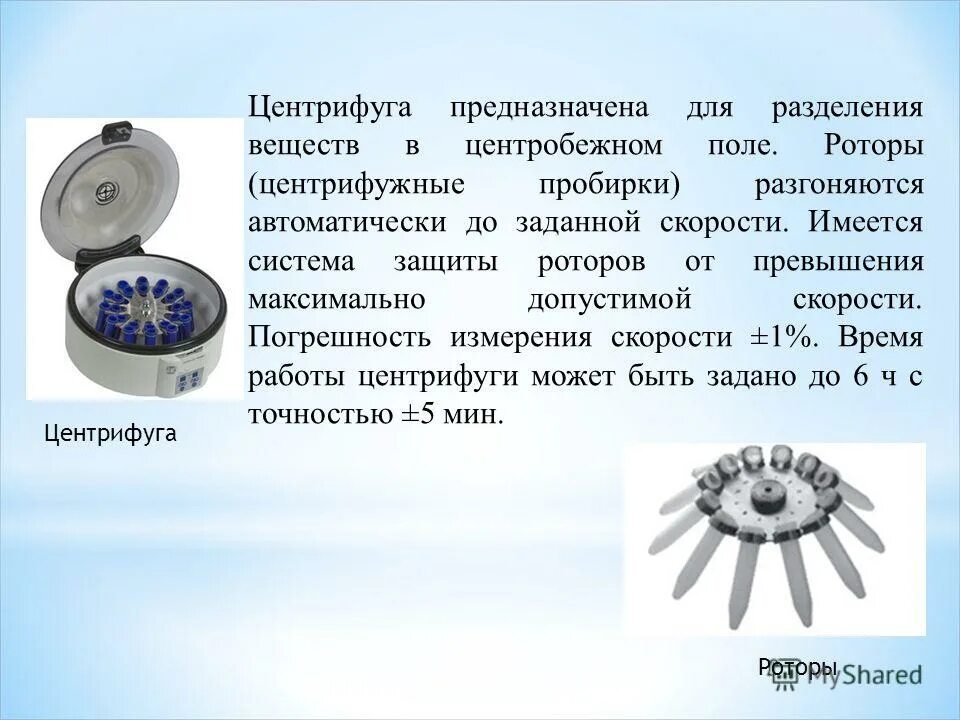 Центрифуга предназначена для разделения веществ в центробежном поле. Роторы (центрифужные пробирки) разгоняются автоматически до заданной скорости. Имеется система защиты роторов от превышения максимально допустимой скорости. Погрешность измерения скорости ±1%. Время работы центрифуги может быть задано до 6 ч с точностью ±5 мин.

Центрифуга

Роторы

MyShared